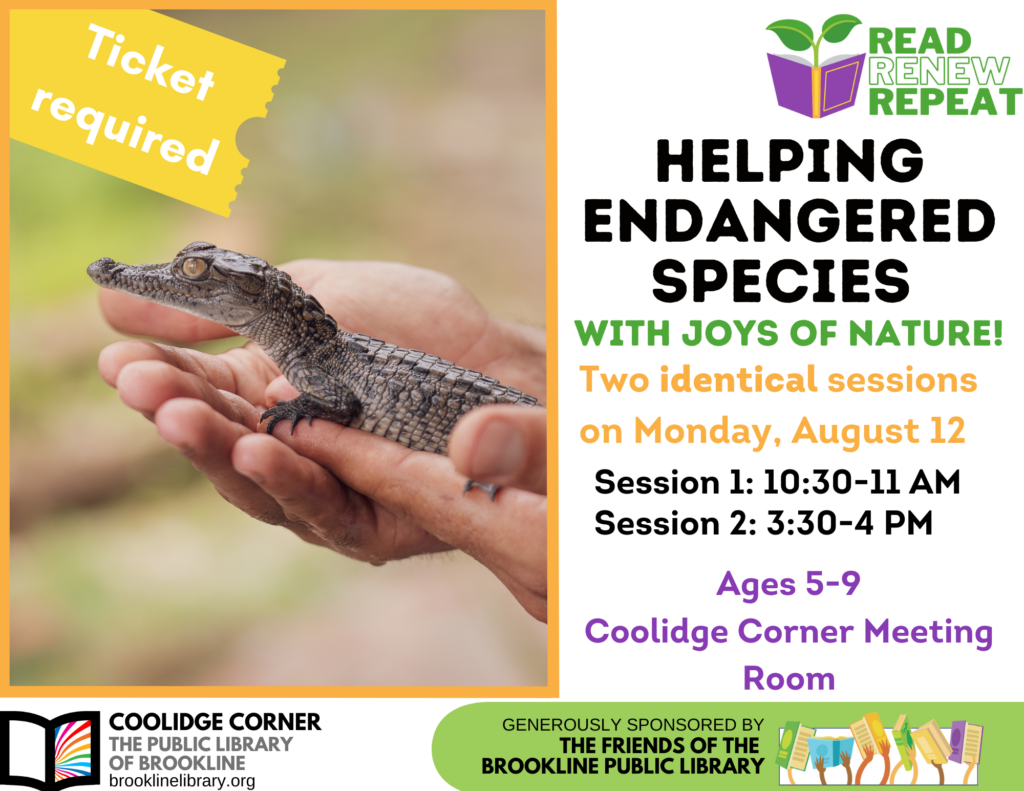 Ticket required

READ RENEW REPEAT

HELPING ENDANGERED SPECIES

WITH JOYS OF NATURE!

Two identical sessions on Monday, August 12

Session 1: 10:30-11 AM
Session 2: 3:30-4 PM

Ages 5-9
Coolidge Corner Meeting Room

COOLIDGE CORNER
THE PUBLIC LIBRARY OF BROOKLINE
brooklinelibrary.org

GENEROUSLY SPONSORED BY
THE FRIENDS OF THE BROOKLINE PUBLIC LIBRARY